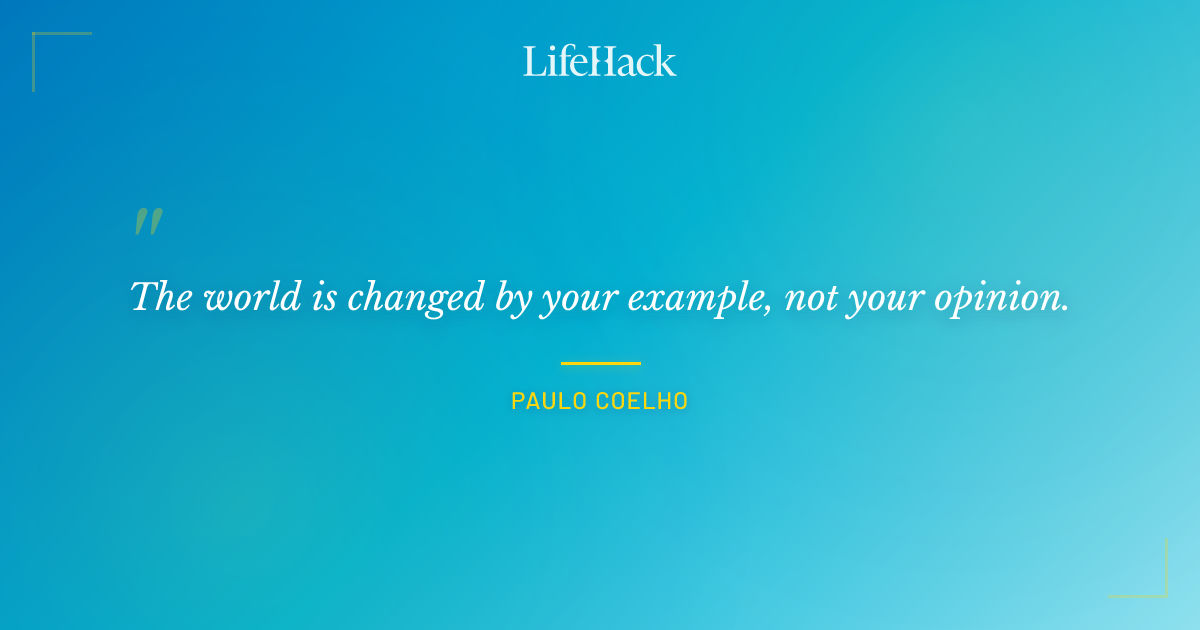 LifeHack

"

The world is changed by your example, not your opinion.

PAULO COELHO